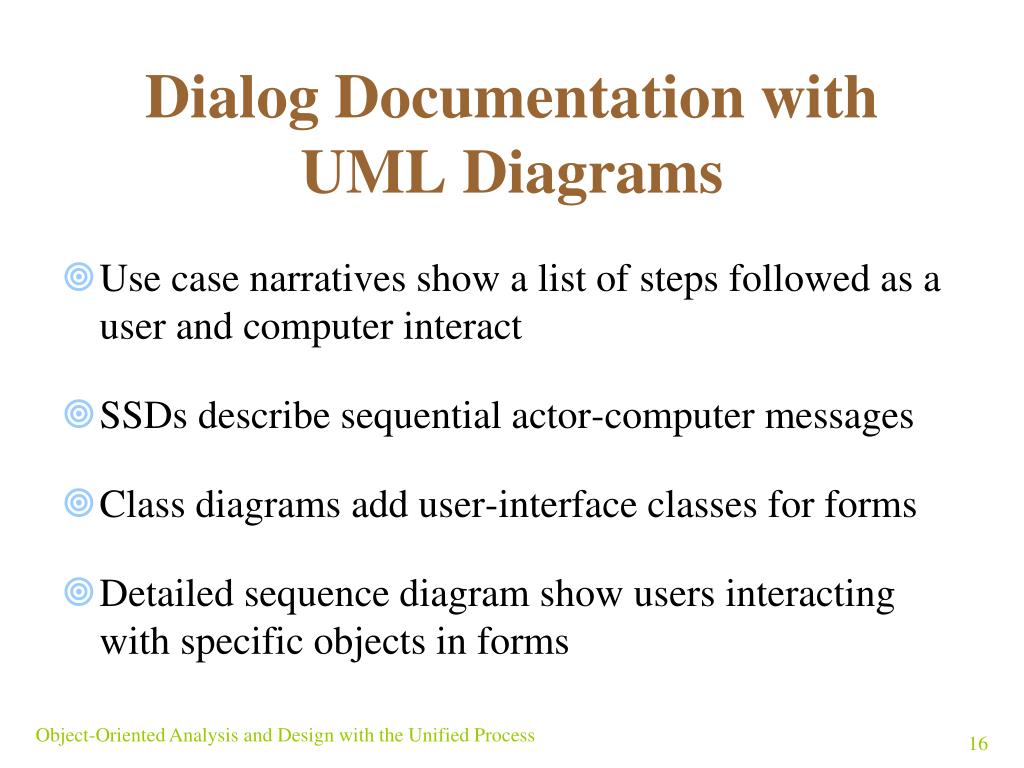 Dialog Documentation with UML Diagrams

Use case narratives show a list of steps followed as a user and computer interact

SSDs describe sequential actor-computer messages

Class diagrams add user-interface classes for forms

Detailed sequence diagram show users interacting with specific objects in forms

Object-Oriented Analysis and Design with the Unified Process

16